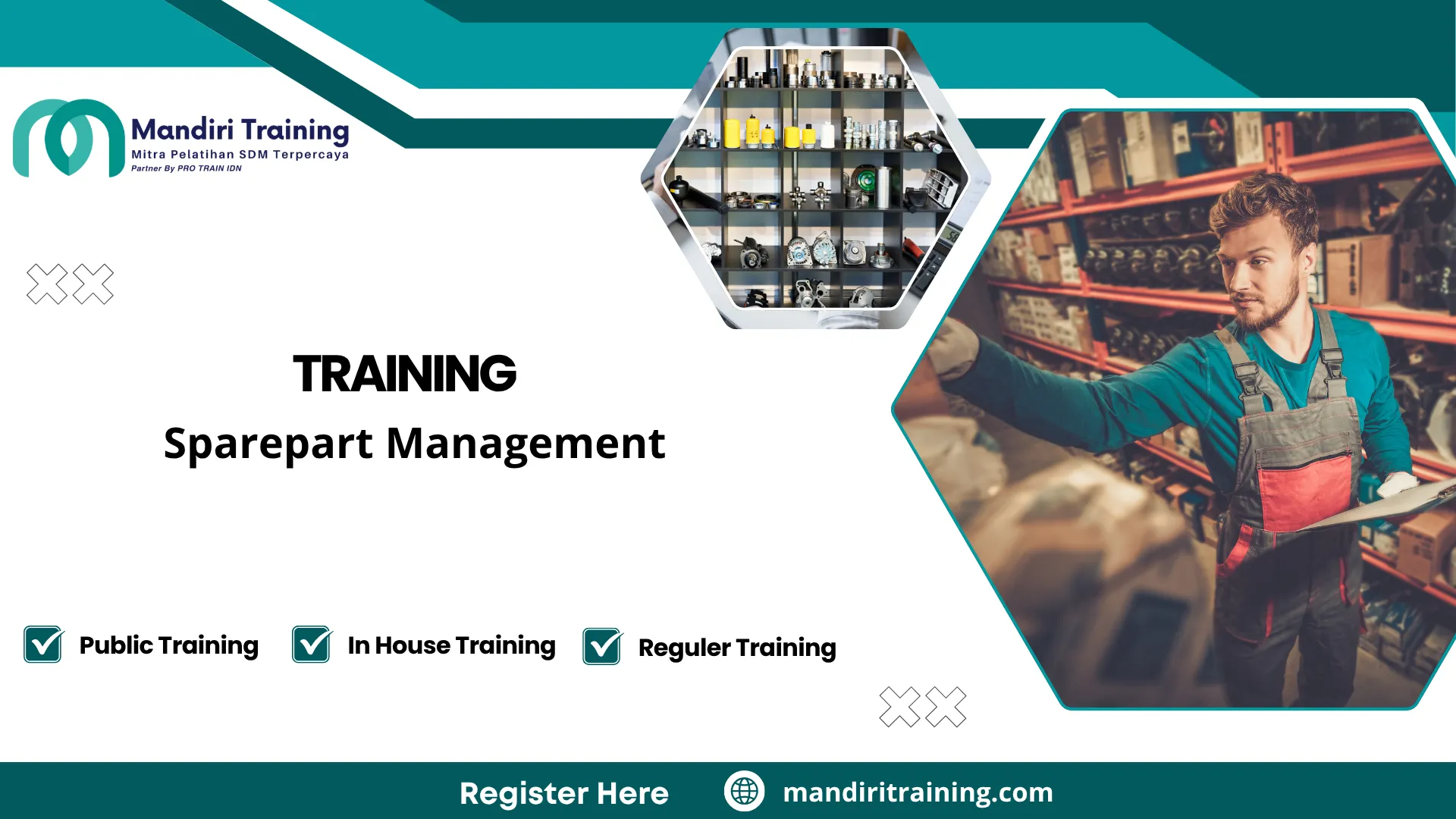 Mandiri Training
Mitra Pelatihan SDM Terpercaya
Partner By PRO TRAIN IDN

TRAINING
Sparepart Management

Public Training
In House Training
Reguler Training

Register Here
mandiritraining.com